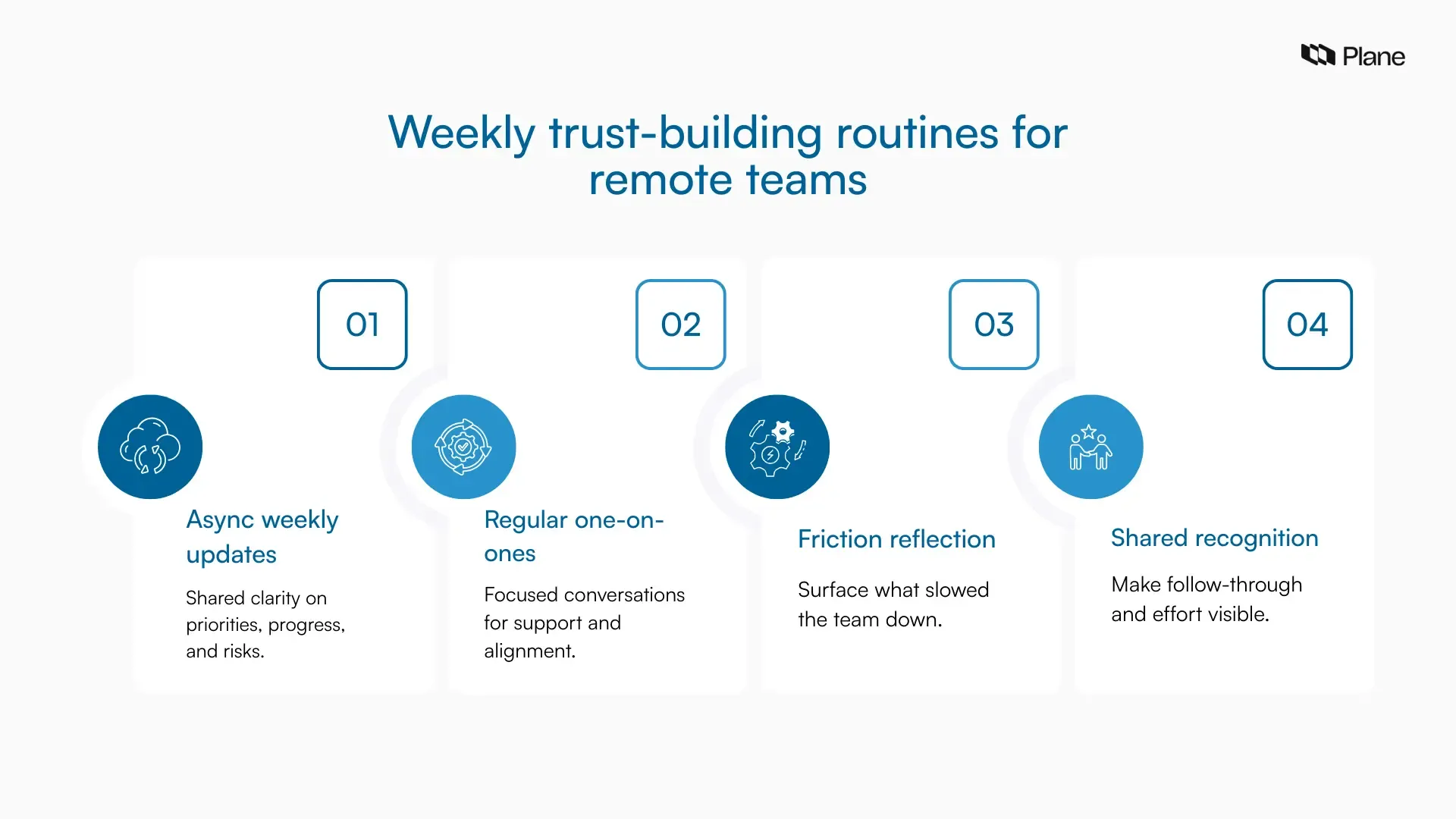 Plane

Weekly trust-building routines for remote teams

01

Async weekly updates

Shared clarity on priorities, progress, and risks.

02

Regular one-on-ones

Focused conversations for support and alignment.

03

Friction reflection

Surface what slowed the team down.

04

Shared recognition

Make follow-through and effort visible.